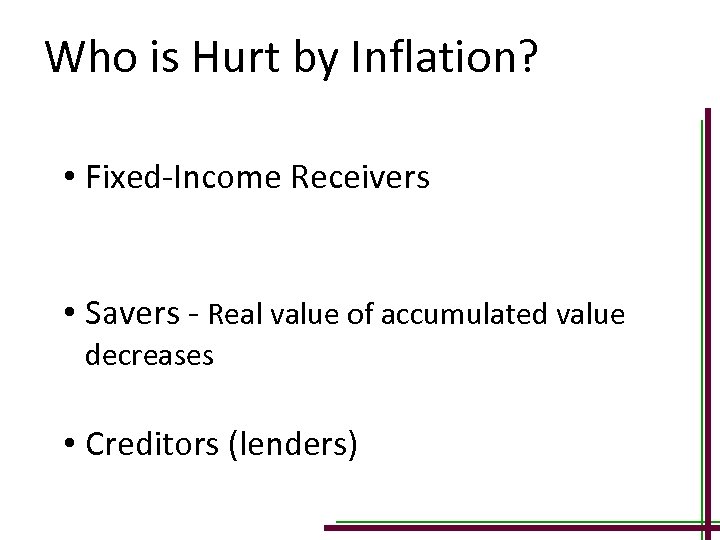 Who is Hurt by Inflation?

• Fixed-Income Receivers

• Savers - Real value of accumulated value decreases

• Creditors (lenders)